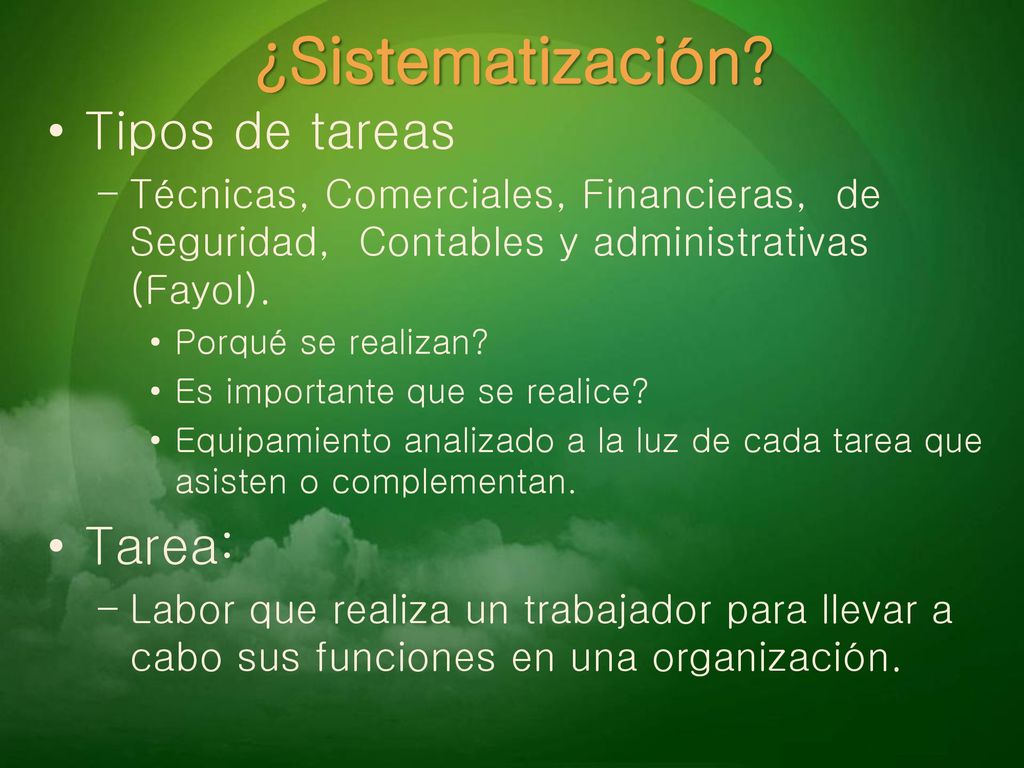 ¿Sistematización?

• Tipos de tareas

– Técnicas, Comerciales, Financieras, de Seguridad, Contables y administrativas (Fayol).

• Porqué se realizan?

• Es importante que se realice?

• Equipamiento analizado a la luz de cada tarea que asisten o complementan.

• Tarea:

– Labor que realiza un trabajador para llevar a cabo sus funciones en una organización.